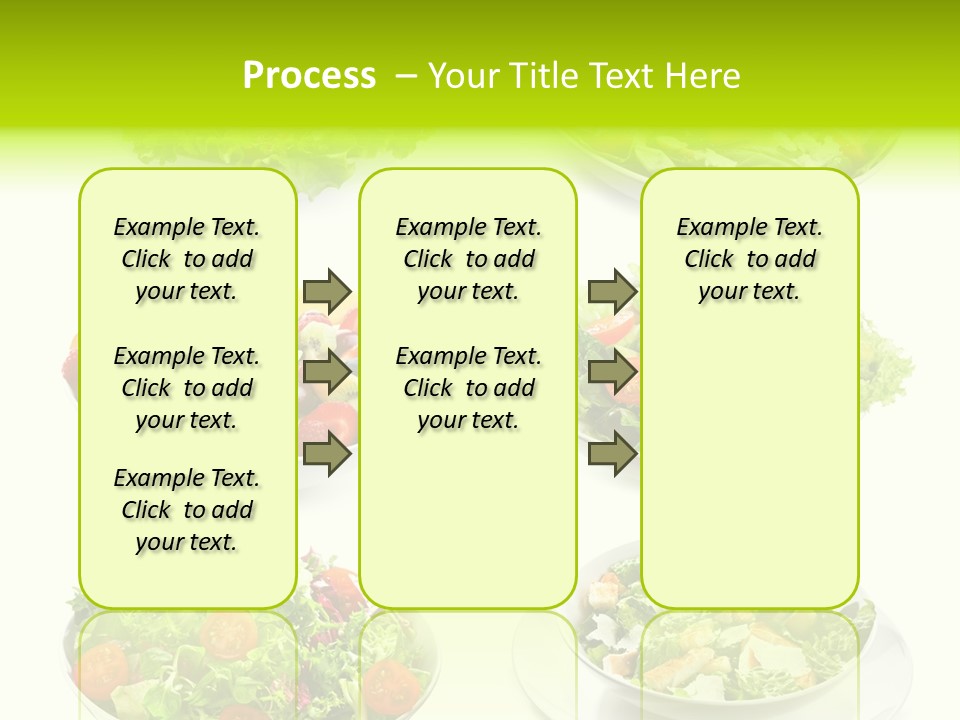 Process – Your Title Text Here

Example Text. Click to add your text.

Example Text. Click to add your text.

Example Text. Click to add your text.

Example Text. Click to add your text.

Example Text. Click to add your text.

Example Text. Click to add your text.